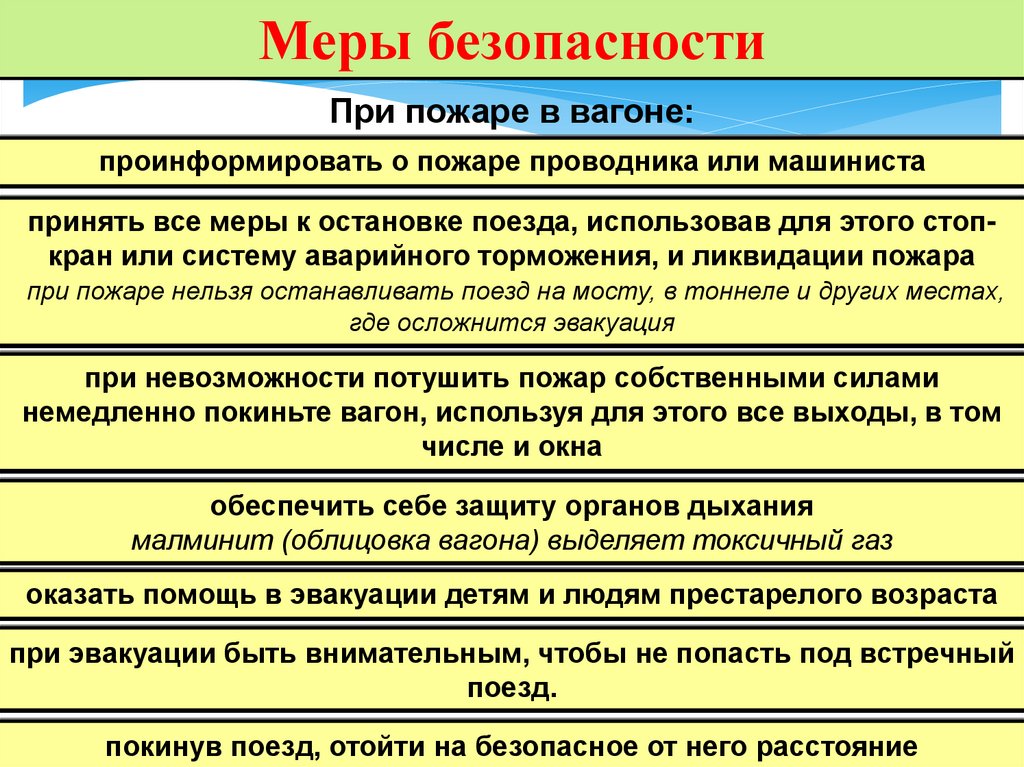 Меры безопасности

При пожаре в вагоне:

проинформировать о пожаре проводника или машиниста

принять все меры к остановке поезда, использовав для этого стоп-кран или систему аварийного торможения, и ликвидации пожара
при пожаре нельзя останавливать поезд на мосту, в тоннеле и других местах, где осложнится эвакуация

при невозможности потушить пожар собственными силами немедленно покиньте вагон, используя для этого все выходы, в том числе и окна

обеспечить себе защиту органов дыхания
малминит (облицовка вагона) выделяет токсичный газ

оказать помощь в эвакуации детям и людям престарелого возраста

при эвакуации быть внимательным, чтобы не попасть под встречный поезд.

покинув поезд, отойти на безопасное от него расстояние